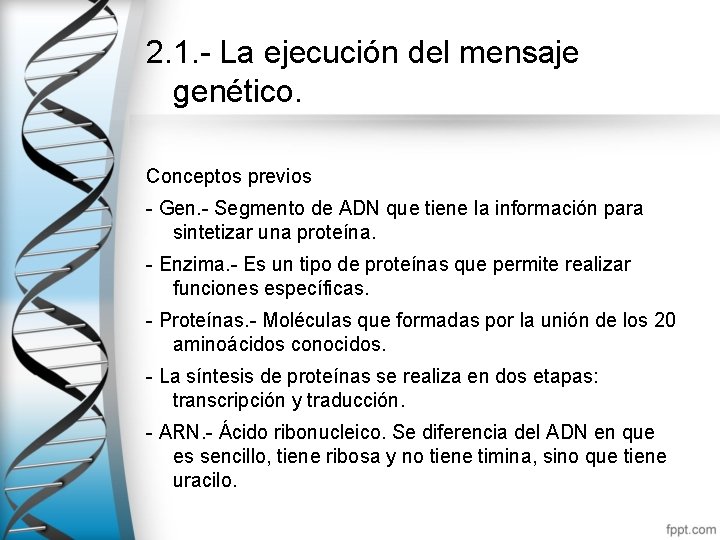 2.1.- La ejecución del mensaje genético.

Conceptos previos

- Gen.- Segmento de ADN que tiene la información para sintetizar una proteína.

- Enzima.- Es un tipo de proteínas que permite realizar funciones específicas.

- Proteínas.- Moléculas que formadas por la unión de los 20 aminoácidos conocidos.

- La síntesis de proteínas se realiza en dos etapas: transcripción y traducción.

- ARN.- Ácido ribonucleico. Se diferencia del ADN en que es sencillo, tiene ribosa y no tiene timina, sino que tiene uracilo.

fppt.com